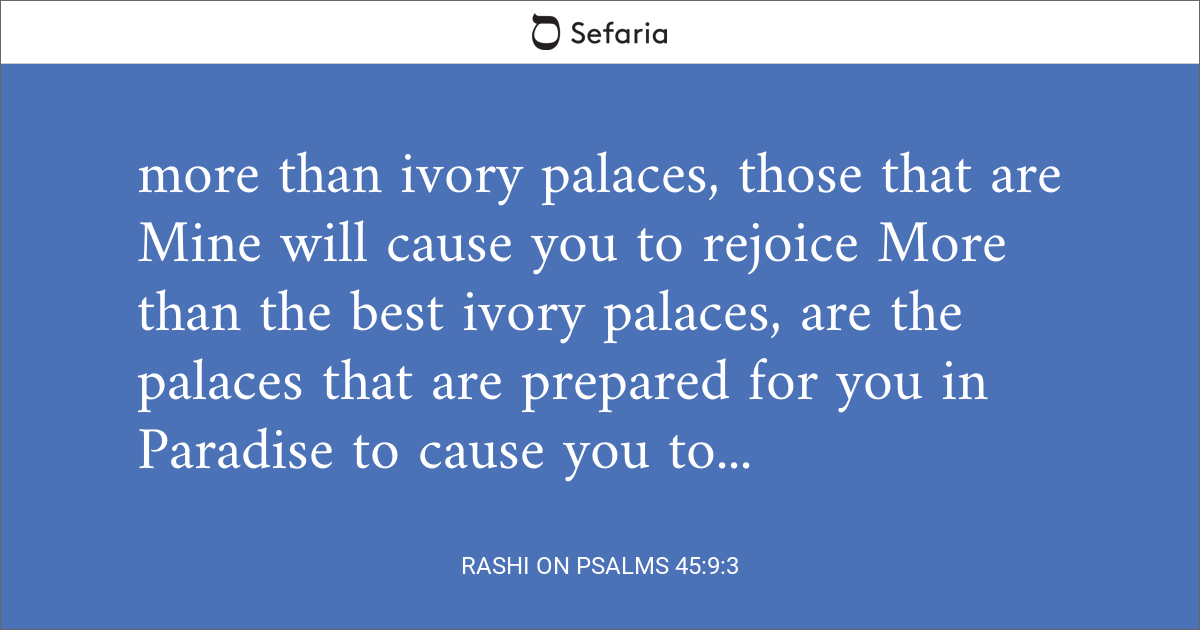 Sefaria

more than ivory palaces, those that are Mine will cause you to rejoice More than the best ivory palaces, are the palaces that are prepared for you in Paradise to cause you to...

RASHI ON PSALMS 45:9:3